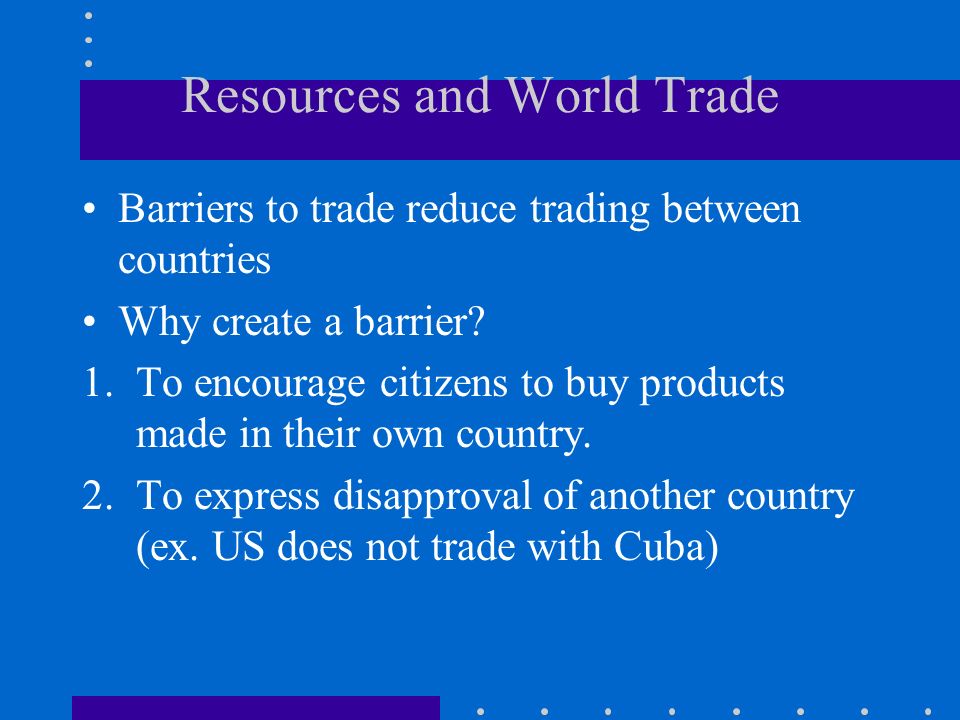 Resources and World Trade

• Barriers to trade reduce trading between countries

• Why create a barrier?

1. To encourage citizens to buy products made in their own country.

2. To express disapproval of another country (ex. US does not trade with Cuba)